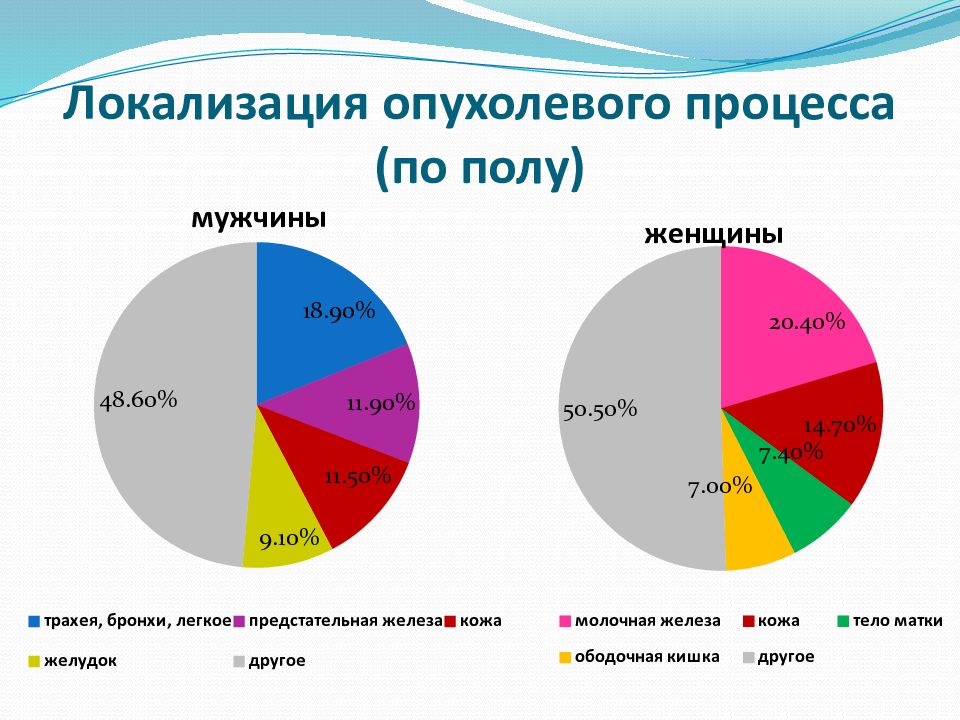 Локализация опухолевого процесса (по полу)

мужчины

18.90%
11.90%
11.50%
9.10%
48.60%

трахея, бронхи, легкое
предстательная железа
кожа
желудок
другое

женщины

20.40%
14.70%
7.40%
7.00%
50.50%

молочная железа
кожа
тело матки
ободочная кишка
другое